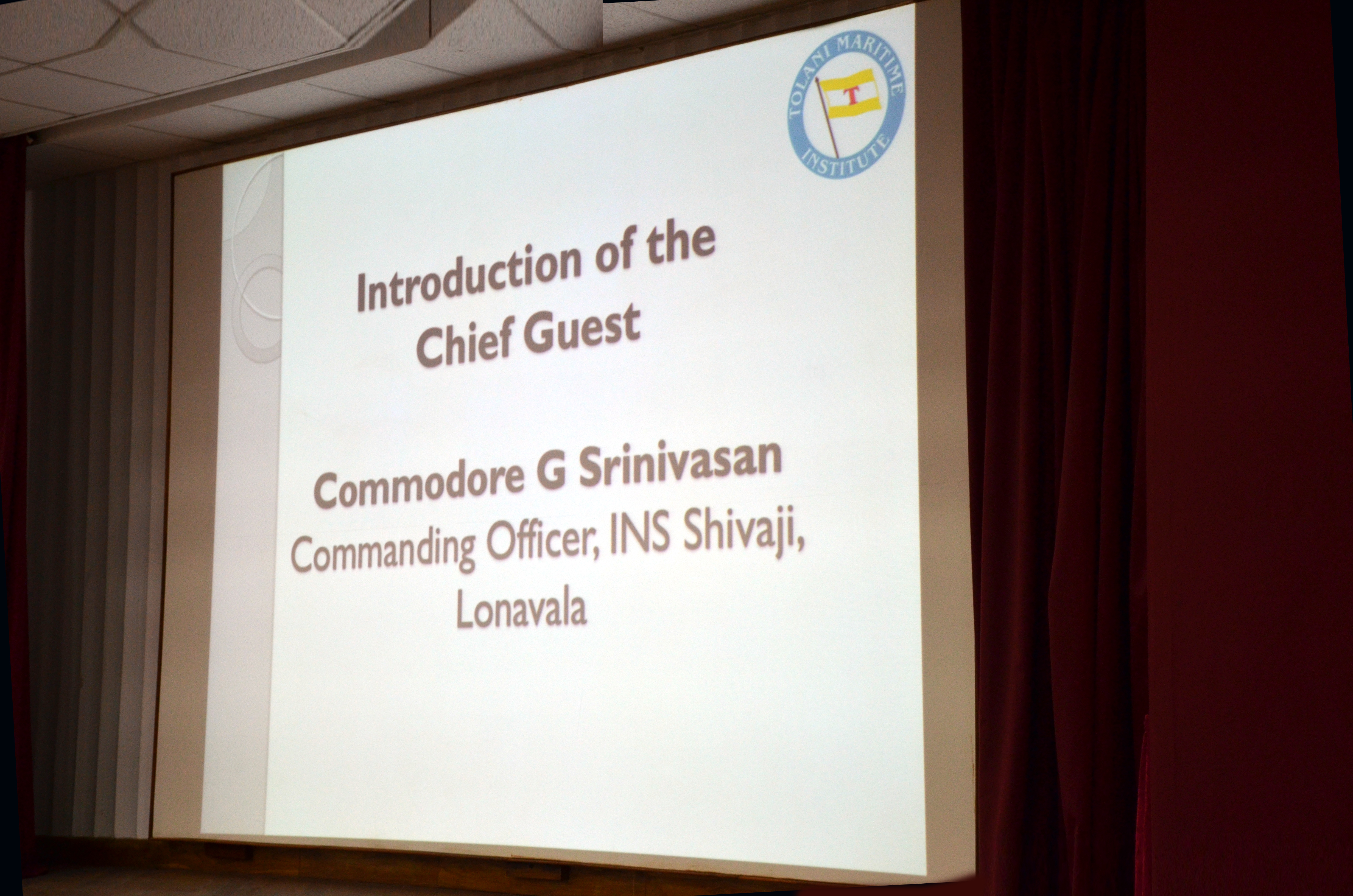 TOLANI MARITIME INSTITUTE

T

Introduction of the Chief Guest

Commodore G Srinivasan
Commanding Officer, INS Shivaji, Lonavala